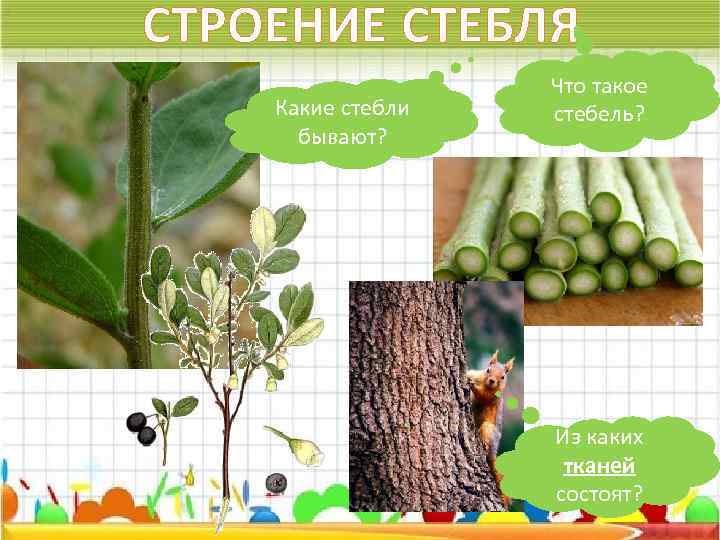 СТРОЕНИЕ СТЕБЛЯ

Какие стебли бывают?

Что такое стебель?

Из каких тканей состоят?